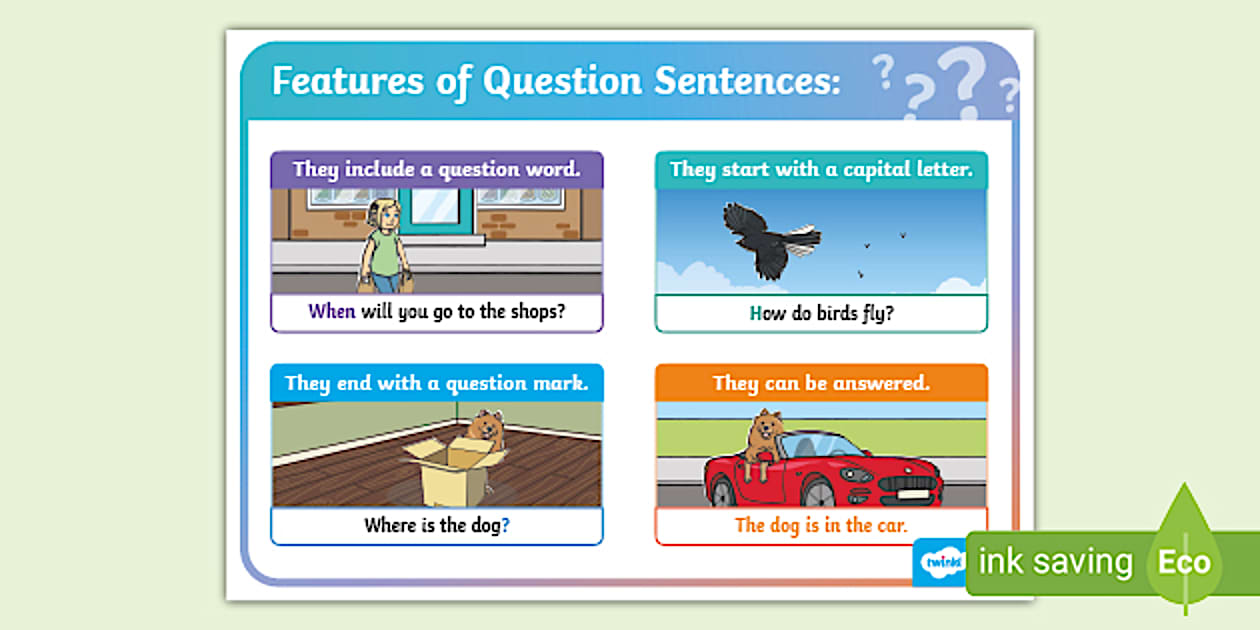 Features of Question Sentences:

They include a question word.

When will you go to the shops?

They start with a capital letter.

How do birds fly?

They end with a question mark.

Where is the dog?

They can be answered.

The dog is in the car.

twinkl

ink saving Eco